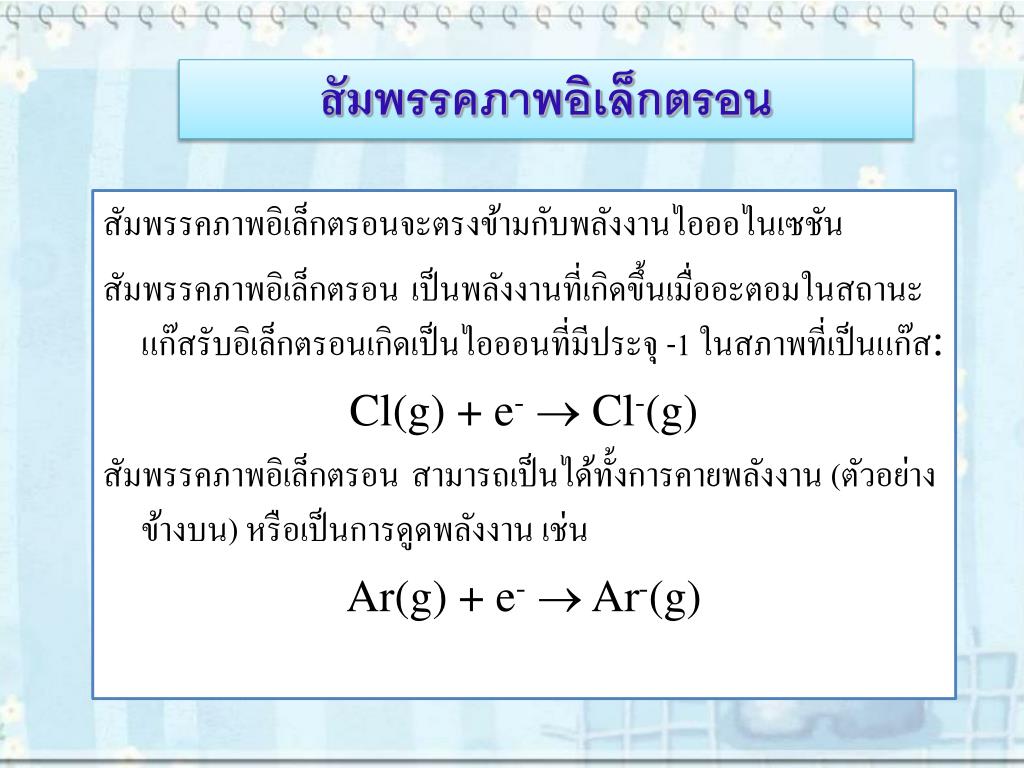 สัมพรรคภาพอิเล็กตรอน

สัมพรรคภาพอิเล็กตรอนจะตรงข้ามกับพลังงานไอออไนเซชัน

สัมพรรคภาพอิเล็กตรอน เป็นพลังงานที่เกิดขึ้นเมื่ออะตอมในสถานะแก๊สรับอิเล็กตรอนเกิดเป็นไอออนที่มีประจุ -1 ในสภาพที่เป็นแก๊ส:

$Cl(g) + e^- \rightarrow Cl^-(g)$

สัมพรรคภาพอิเล็กตรอน สามารถเป็นได้ทั้งการคายพลังงาน (ตัวอย่างข้างบน) หรือเป็นการดูดพลังงาน เช่น

$Ar(g) + e^- \rightarrow Ar^-(g)$